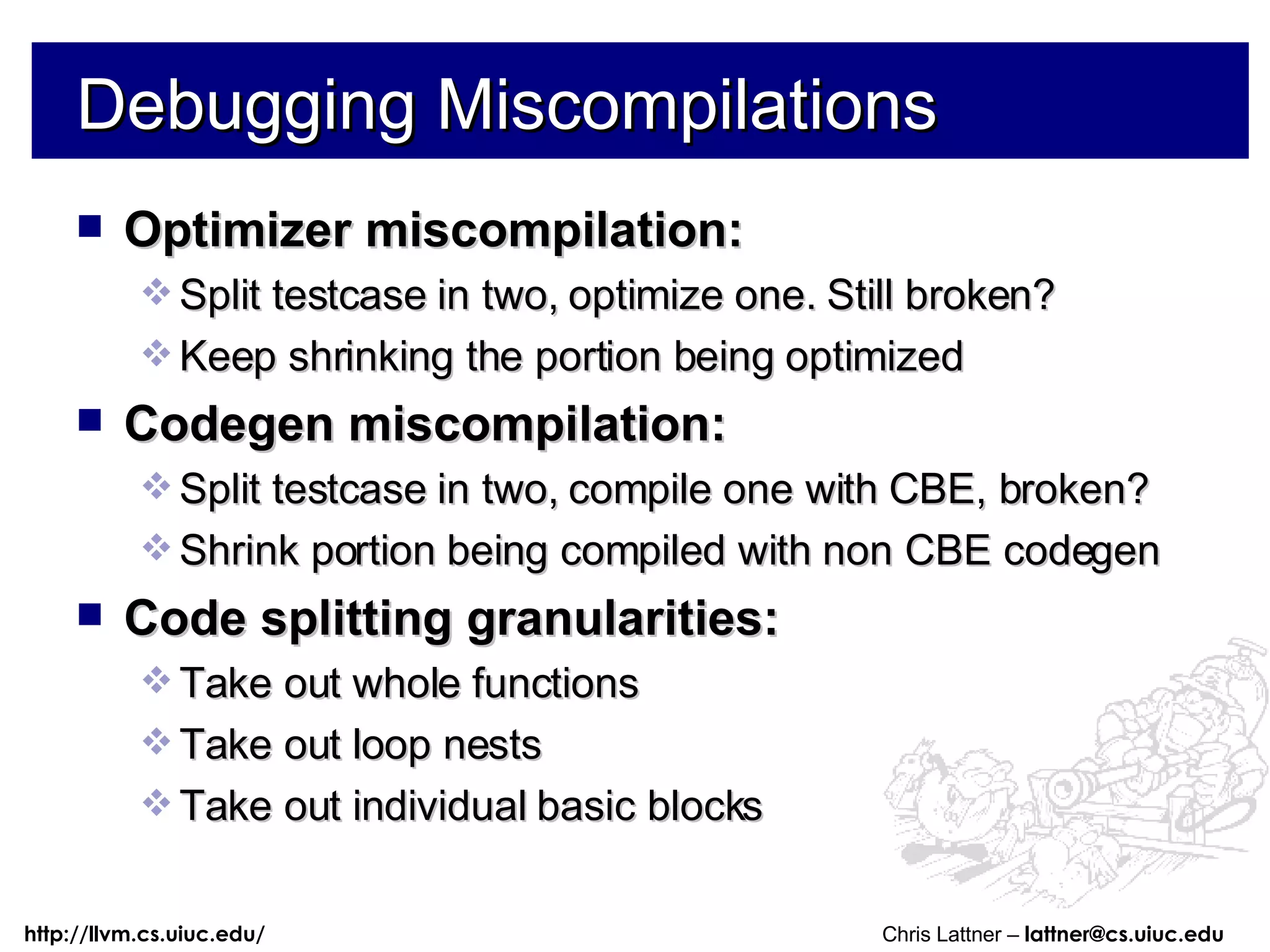 Debugging Miscompilations

Optimizer miscompilation:

Split testcase in two, optimize one. Still broken?

Keep shrinking the portion being optimized

Codegen miscompilation:

Split testcase in two, compile one with CBE, broken?

Shrink portion being compiled with non CBE codegen

Code splitting granularities:

Take out whole functions

Take out loop nests

Take out individual basic blocks

http://llvm.cs.uiuc.edu/

Chris Lattner – lattner@cs.uiuc.edu